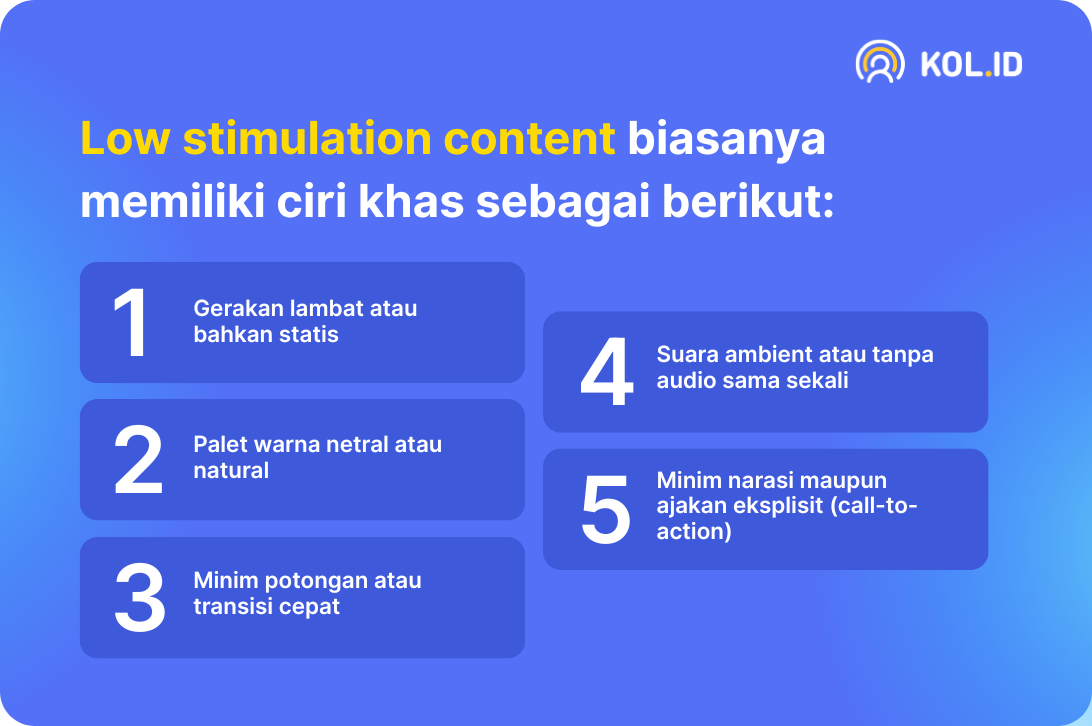 KOL.ID

Low stimulation content biasanya memiliki ciri khas sebagai berikut:

1 Gerakan lambat atau bahkan statis

2 Palet warna netral atau natural

3 Minim potongan atau transisi cepat

4 Suara ambient atau tanpa audio sama sekali

5 Minim narasi maupun ajakan eksplisit (call-to-action)